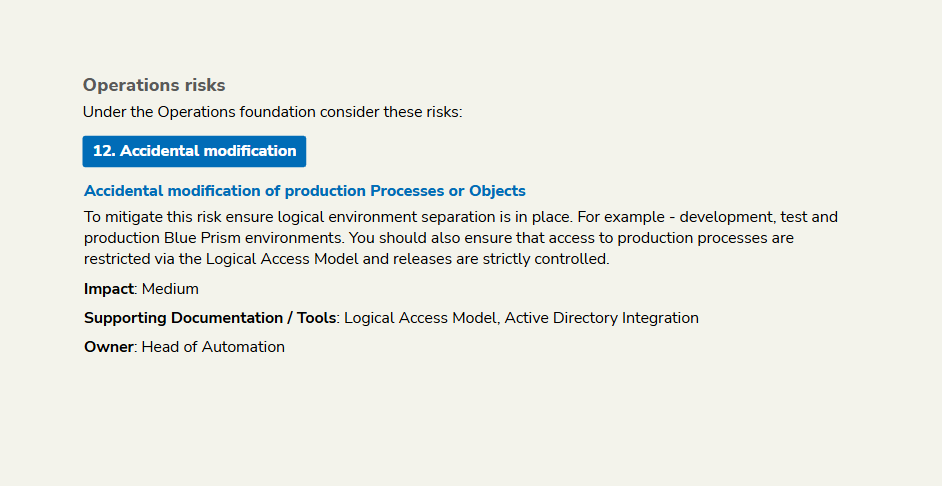 Operations risks

Under the Operations foundation consider these risks:

12. Accidental modification

Accidental modification of production Processes or Objects

To mitigate this risk ensure logical environment separation is in place. For example - development, test and production Blue Prism environments. You should also ensure that access to production processes are restricted via the Logical Access Model and releases are strictly controlled.

Impact: Medium

Supporting Documentation / Tools: Logical Access Model, Active Directory Integration

Owner: Head of Automation